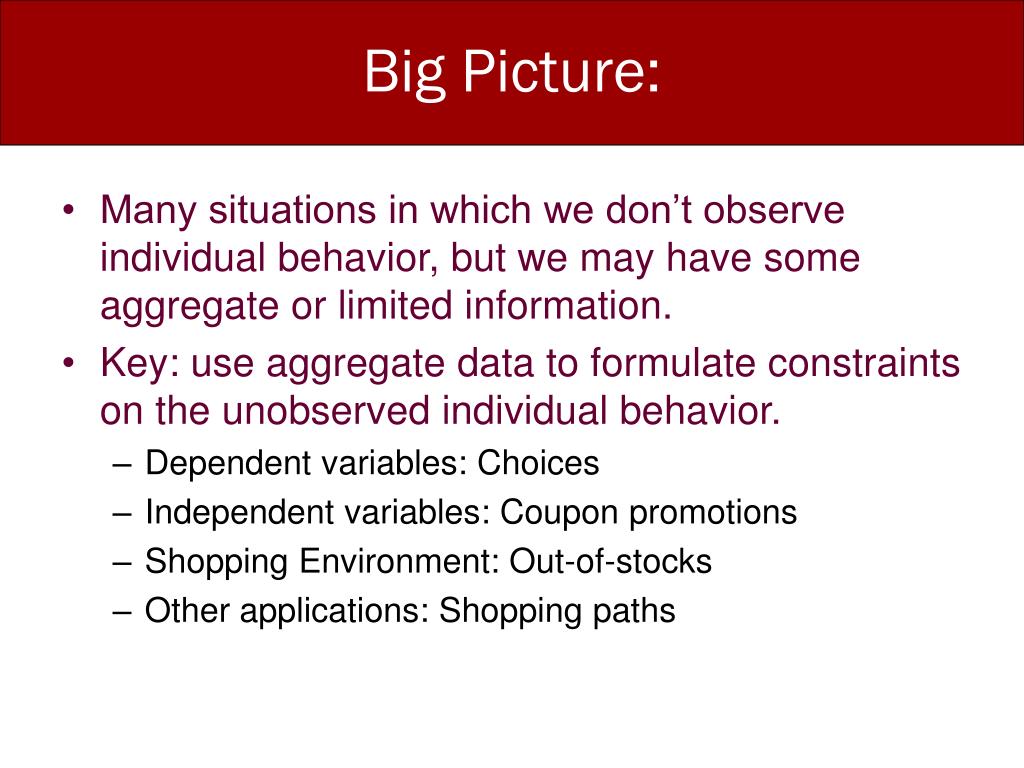 Big Picture:

• Many situations in which we don’t observe individual behavior, but we may have some aggregate or limited information.
• Key: use aggregate data to formulate constraints on the unobserved individual behavior.
– Dependent variables: Choices
– Independent variables: Coupon promotions
– Shopping Environment: Out-of-stocks
– Other applications: Shopping paths